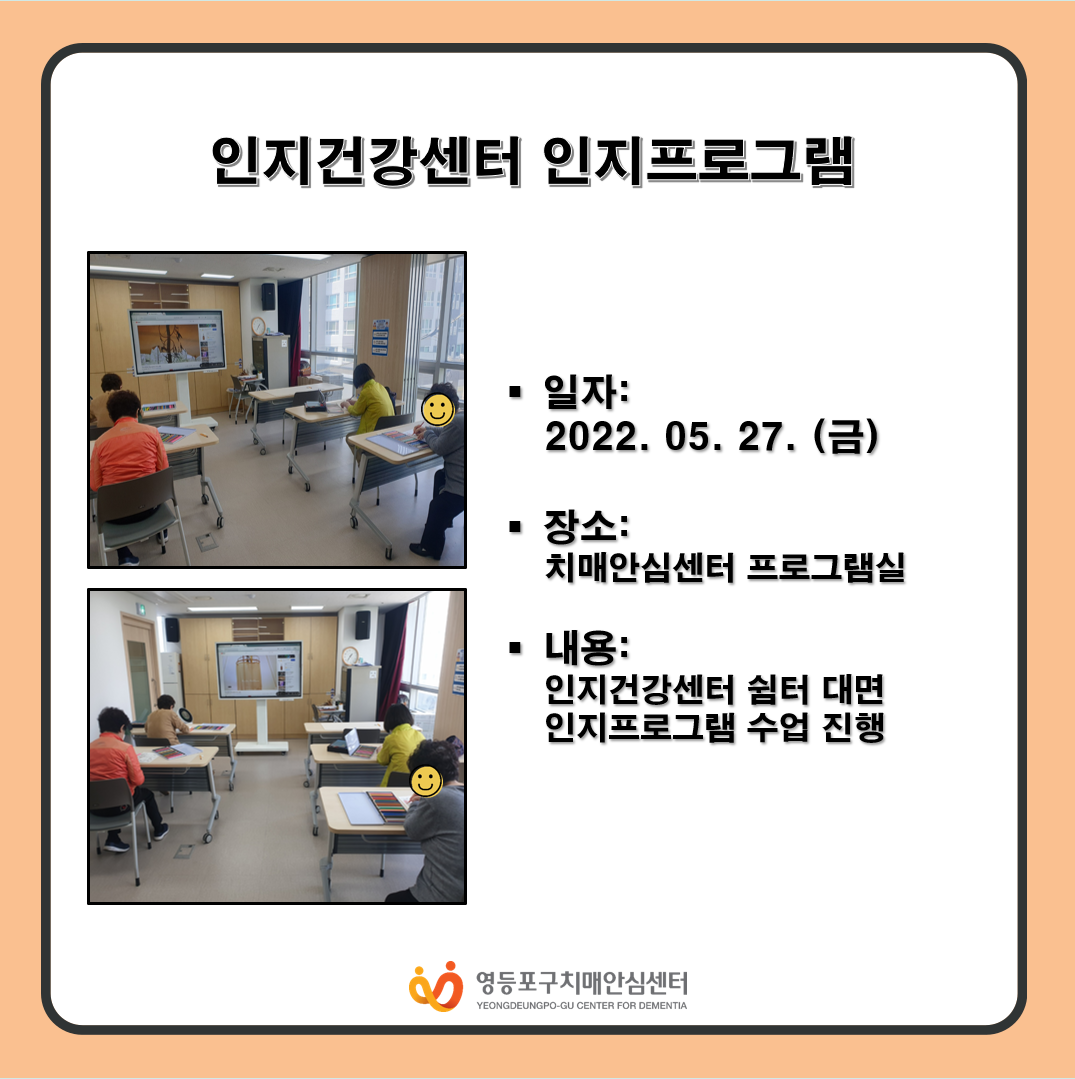 인지건강센터 인지프로그램

▪ 일자:
2022. 05. 27. (금)

▪ 장소:
치매안심센터 프로그램실

▪ 내용:
인지건강센터 쉼터 대면
인지프로그램 수업 진행

영등포구치매안심센터
YEONGDEUNGPO-GU CENTER FOR DEMENTIA